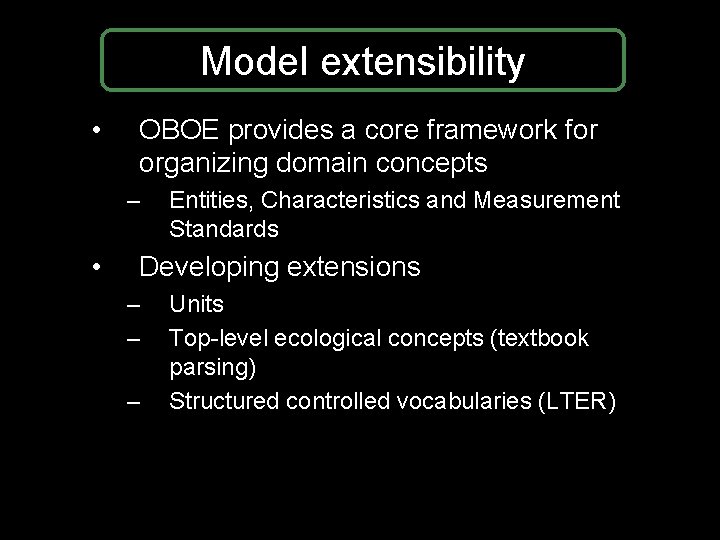 Model extensibility

• OBOE provides a core framework for organizing domain concepts
– Entities, Characteristics and Measurement Standards

• Developing extensions
– Units
– Top-level ecological concepts (textbook parsing)
– Structured controlled vocabularies (LTER)